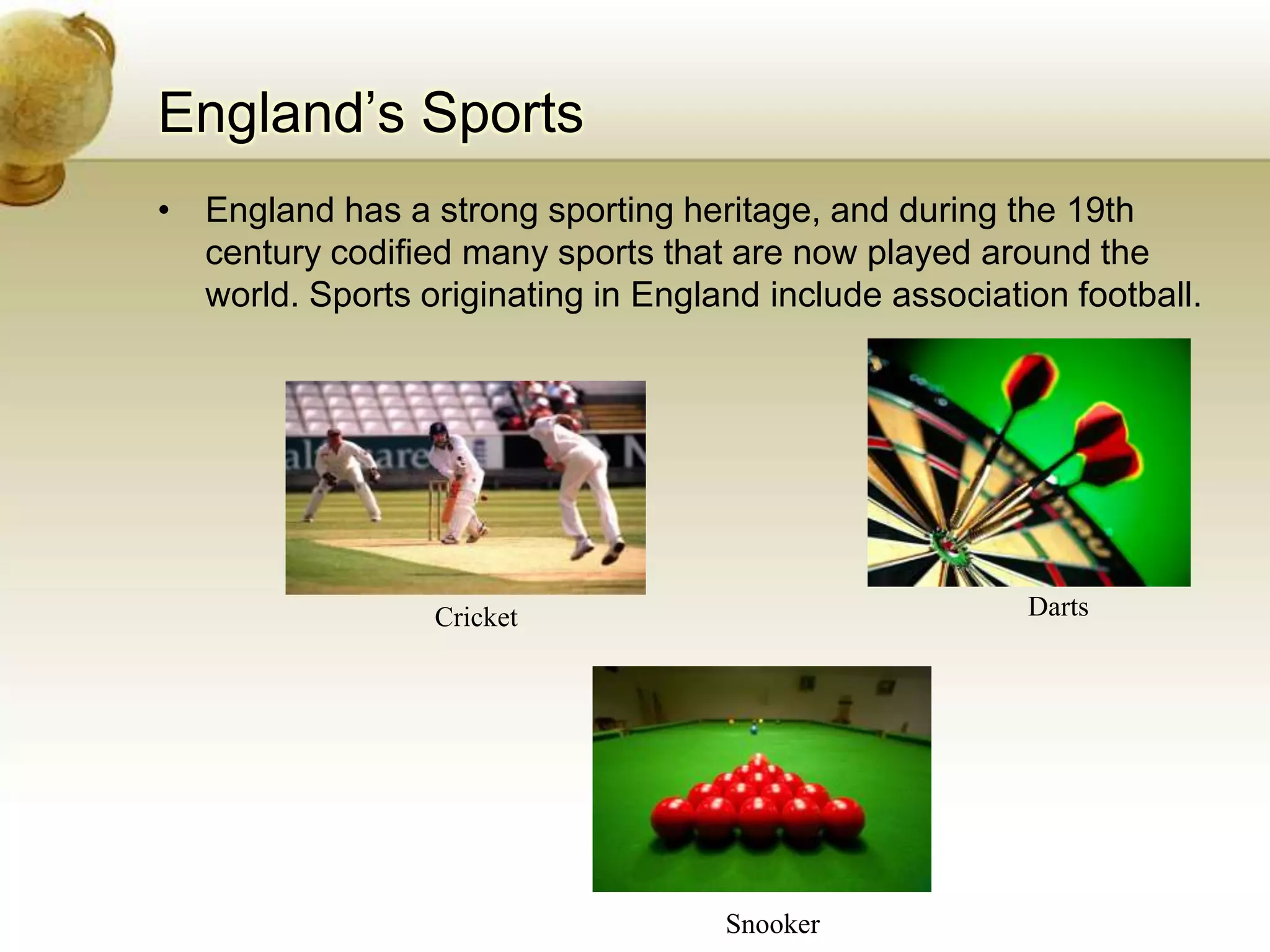 England’s Sports

• England has a strong sporting heritage, and during the 19th century codified many sports that are now played around the world. Sports originating in England include association football.

Cricket

Darts

Snooker